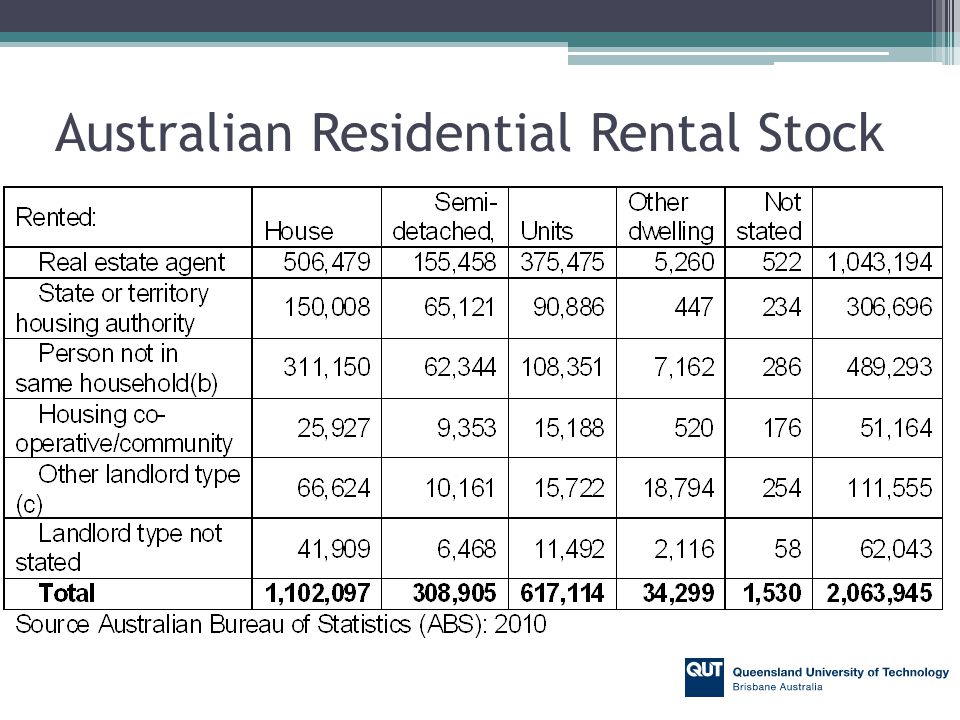 Australian Residential Rental Stock

| Rented: | House | Semi-detached, | Units | Other dwelling | Not stated | |
|---|---|---|---|---|---|---|
| Real estate agent | 506,479 | 155,458 | 375,475 | 5,260 | 522 | 1,043,194 |
| State or territory housing authority | 150,008 | 65,121 | 90,886 | 447 | 234 | 306,696 |
| Person not in same household(b) | 311,150 | 62,344 | 108,351 | 7,162 | 286 | 489,293 |
| Housing co-operative/community | 25,927 | 9,353 | 15,188 | 520 | 176 | 51,164 |
| Other landlord type (c) | 66,624 | 10,161 | 15,722 | 18,794 | 254 | 111,555 |
| Landlord type not stated | 41,909 | 6,468 | 11,492 | 2,116 | 58 | 62,043 |
| **Total** | **1,102,097** | **308,905** | **617,114** | **34,299** | **1,530** | **2,063,945** |

Source Australian Bureau of Statistics (ABS): 2010

QUT Queensland University of Technology
Brisbane Australia